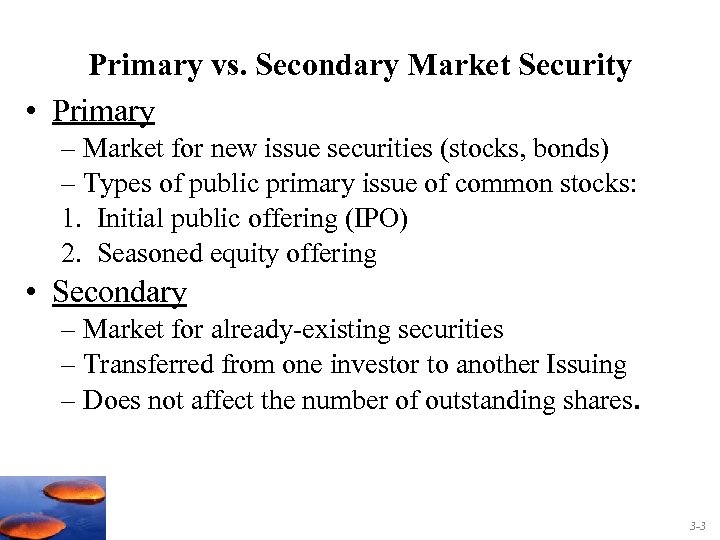 Primary vs. Secondary Market Security

• Primary
– Market for new issue securities (stocks, bonds)
– Types of public primary issue of common stocks:
1. Initial public offering (IPO)
2. Seasoned equity offering

• Secondary
– Market for already-existing securities
– Transferred from one investor to another Issuing
– Does not affect the number of outstanding shares.

3-3